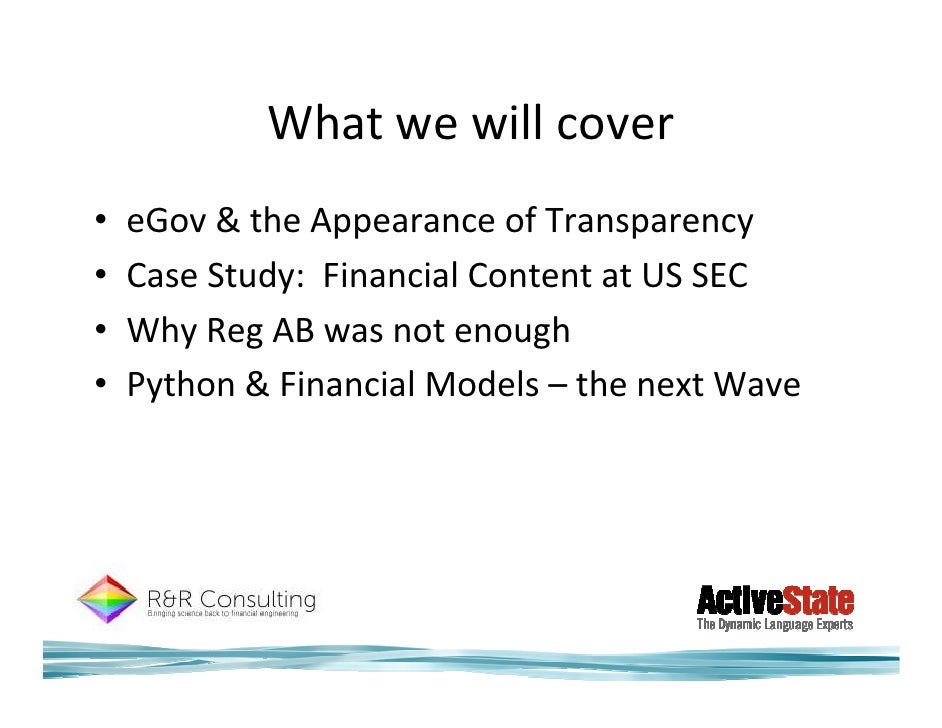 What we will cover

• eGov & the Appearance of Transparency
• Case Study: Financial Content at US SEC
• Why Reg AB was not enough
• Python & Financial Models – the next Wave

R&R Consulting
Bringing science back to financial engineering

ActiveState
The Dynamic Language Experts